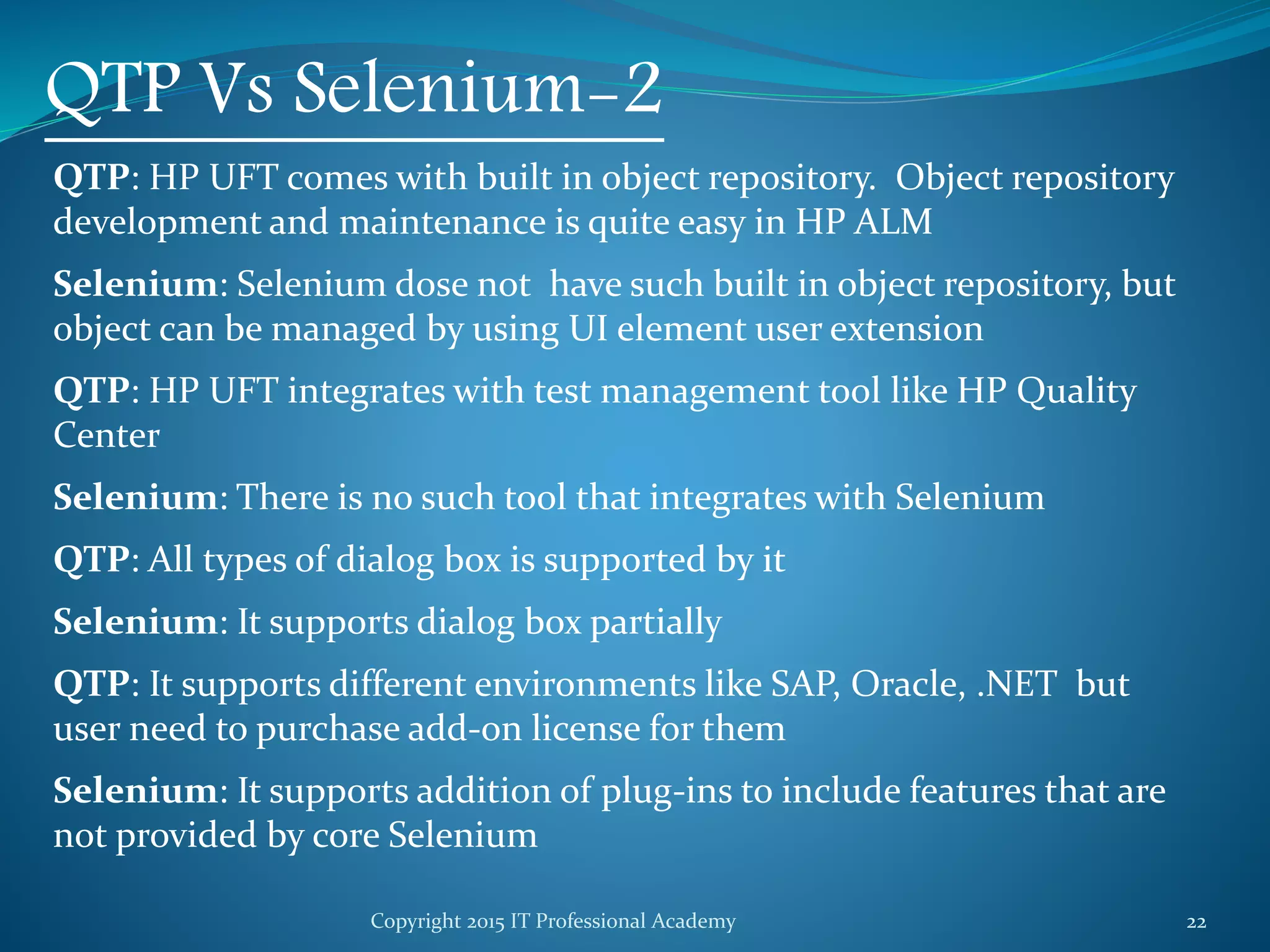 QTP Vs Selenium-2

QTP: HP UFT comes with built in object repository. Object repository development and maintenance is quite easy in HP ALM

Selenium: Selenium dose not have such built in object repository, but object can be managed by using UI element user extension

QTP: HP UFT integrates with test management tool like HP Quality Center

Selenium: There is no such tool that integrates with Selenium

QTP: All types of dialog box is supported by it

Selenium: It supports dialog box partially

QTP: It supports different environments like SAP, Oracle, .NET but user need to purchase add-on license for them

Selenium: It supports addition of plug-ins to include features that are not provided by core Selenium

Copyright 2015 IT Professional Academy

22